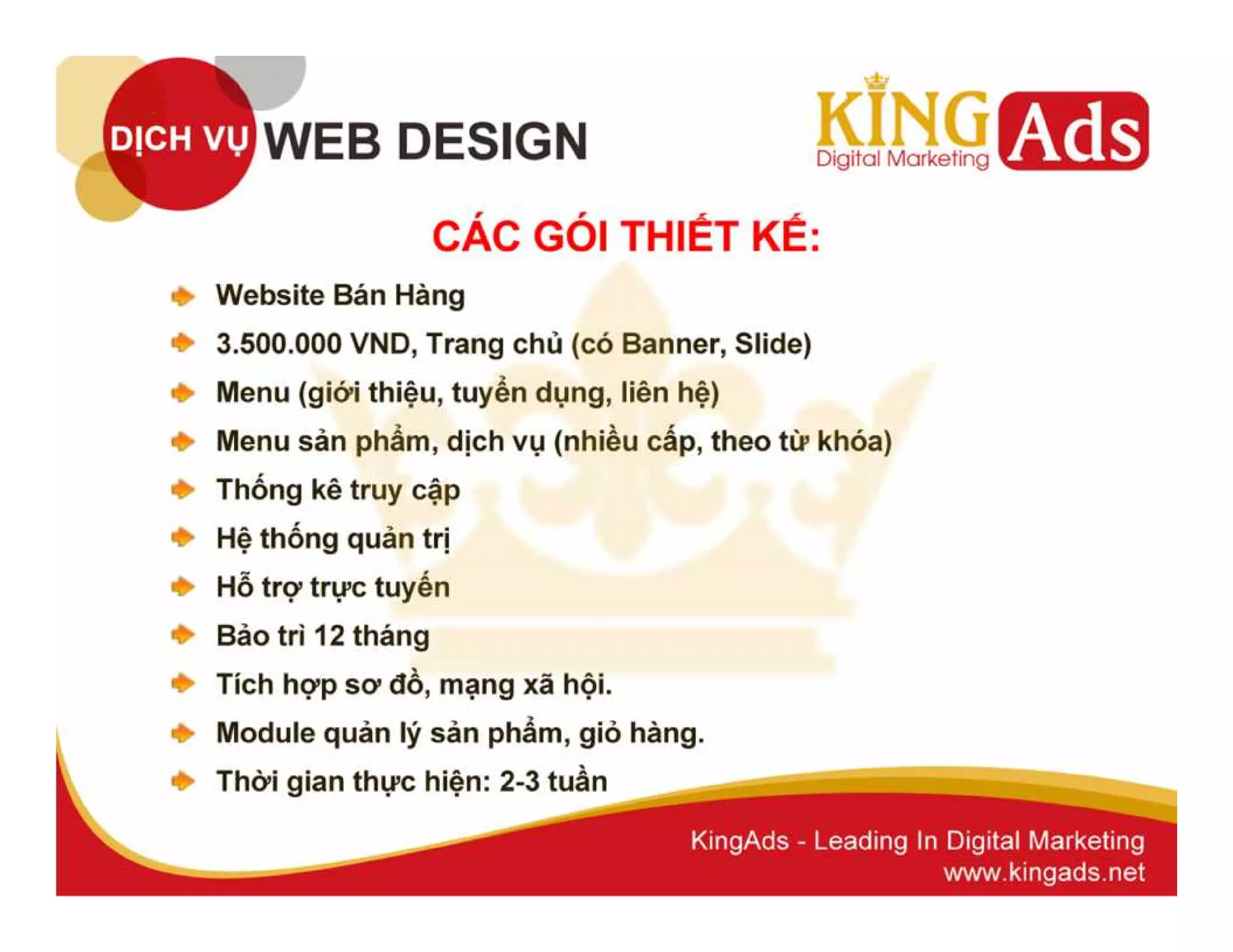 DỊCH VỤ WEB DESIGN

KING Ads
Digital Marketing

CÁC GÓI THIẾT KẾ:

Website Bán Hàng
3.500.000 VND, Trang chủ (có Banner, Slide)
Menu (giới thiệu, tuyển dụng, liên hệ)
Menu sản phẩm, dịch vụ (nhiều cấp, theo từ khóa)
Thống kê truy cập
Hệ thống quản trị
Hỗ trợ trực tuyến
Bảo trì 12 tháng
Tích hợp sơ đồ, mạng xã hội.
Module quản lý sản phẩm, giỏ hàng.
Thời gian thực hiện: 2-3 tuần

KingAds - Leading In Digital Marketing
www.kingads.net